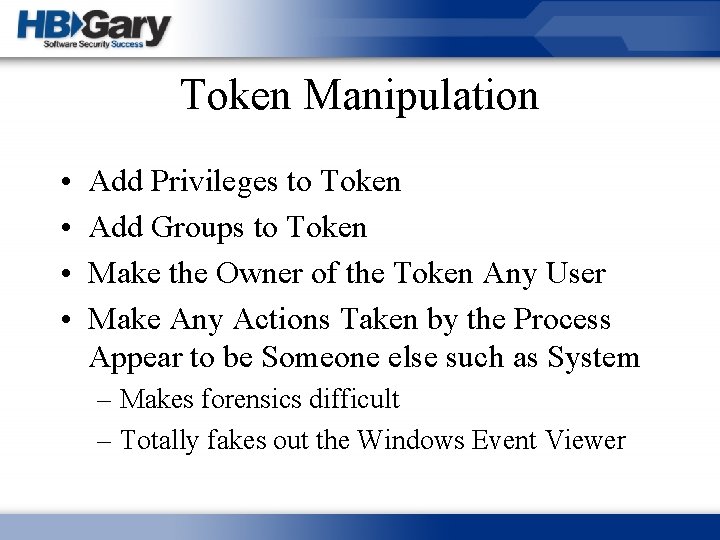 HBGary
Software Security Success

Token Manipulation

• Add Privileges to Token
• Add Groups to Token
• Make the Owner of the Token Any User
• Make Any Actions Taken by the Process Appear to be Someone else such as System
– Makes forensics difficult
– Totally fakes out the Windows Event Viewer